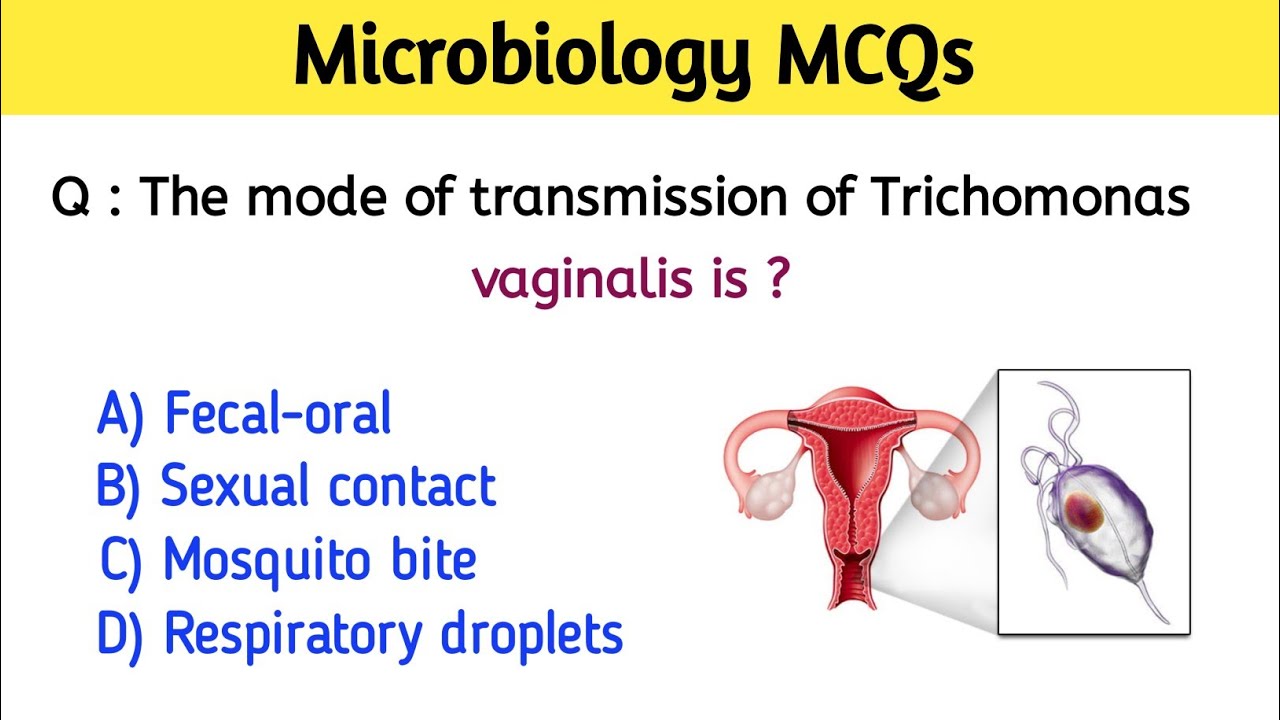 Microbiology MCQs

Q : The mode of transmission of Trichomonas vaginalis is ?

A) Fecal-oral
B) Sexual contact
C) Mosquito bite
D) Respiratory droplets